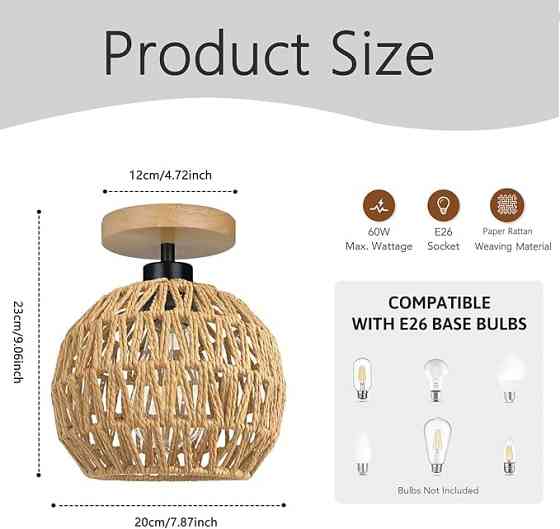 Product Size

12cm/4.72inch

23cm/9.06inch

20cm/7.87inch

60W
Max. Wattage

E26
Socket

Paper Rattan
Weaving Material

COMPATIBLE
WITH E26 BASE BULBS

Bulbs Not Included